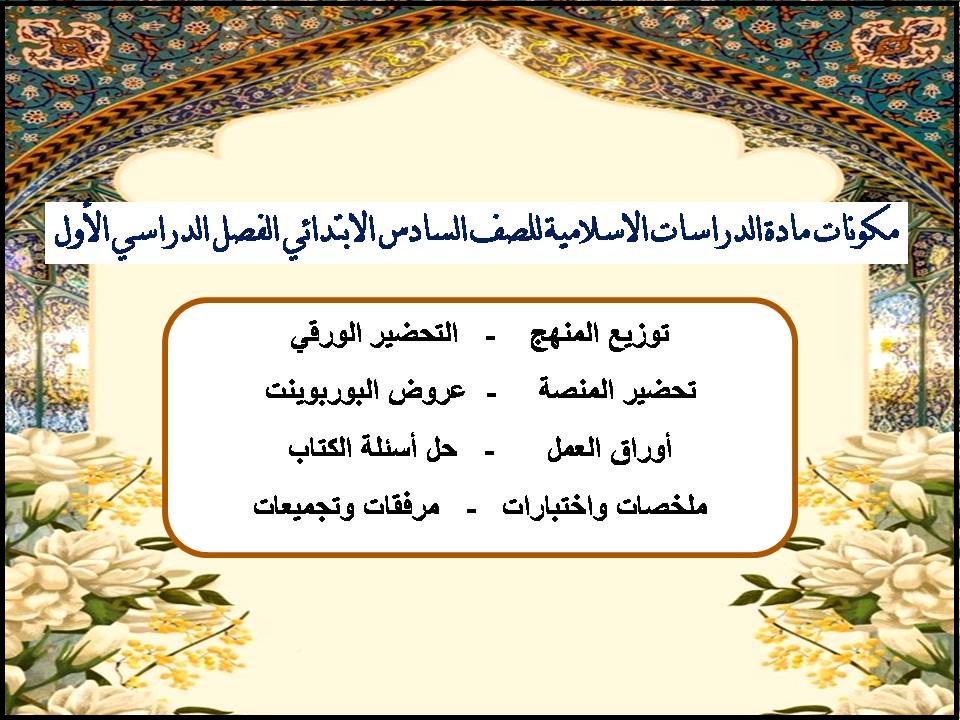 مكونات مادة الدراسات الاسلامية للصف السادس الابتدائي الفصل الدراسي الأول

توزيع المنهج - التحضير الورقي

تحضير المنصة - عروض البوربوينت

أوراق العمل - حل أسئلة الكتاب

ملخصات واختبارات - مرفقات وتجميعات